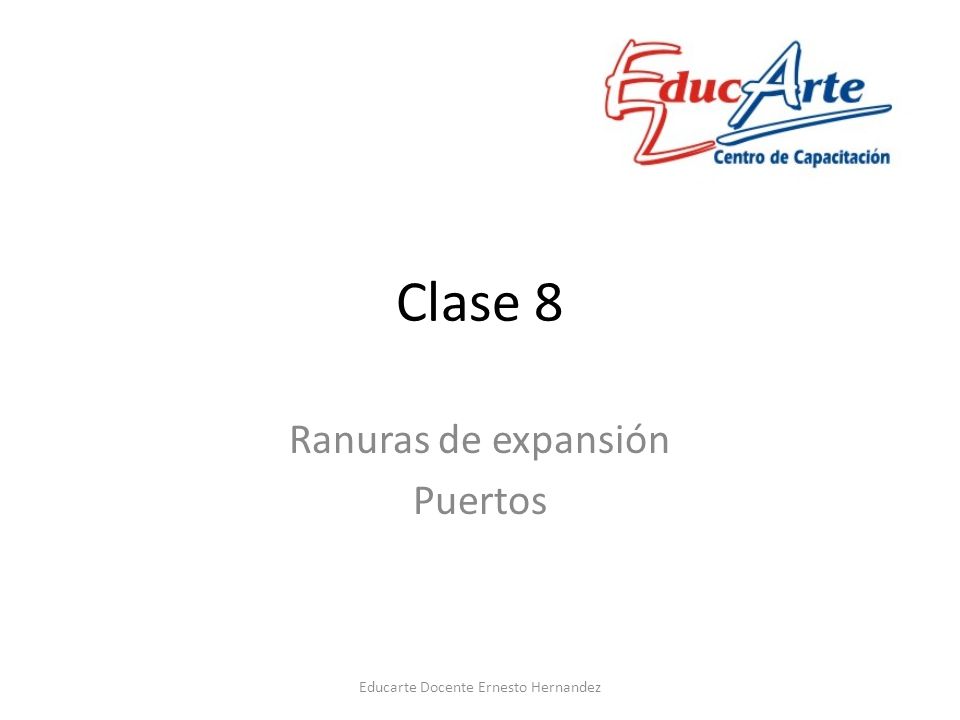 EducArte
Centro de Capacitación

Clase 8

Ranuras de expansión
Puertos

Educarte Docente Ernesto Hernandez